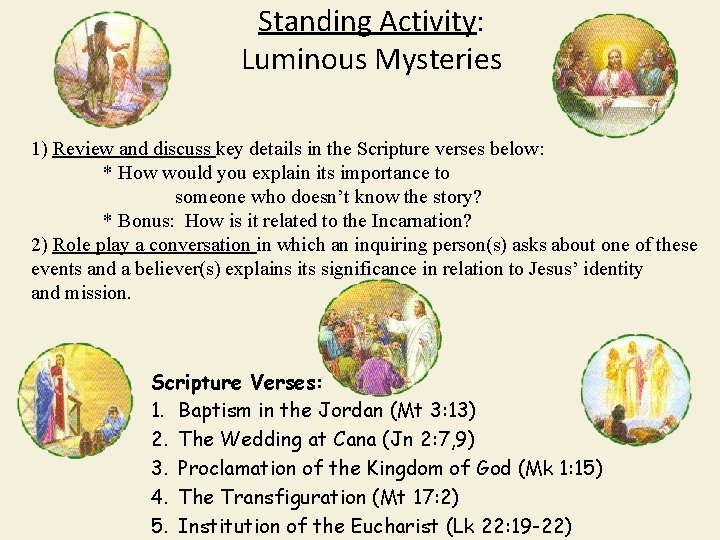 Standing Activity:
Luminous Mysteries

1) Review and discuss key details in the Scripture verses below:
* How would you explain its importance to someone who doesn't know the story?
* Bonus: How is it related to the Incarnation?
2) Role play a conversation in which an inquiring person(s) asks about one of these events and a believer(s) explains its significance in relation to Jesus' identity and mission.

Scripture Verses:
1. Baptism in the Jordan (Mt 3:13)
2. The Wedding at Cana (Jn 2:7,9)
3. Proclamation of the Kingdom of God (Mk 1:15)
4. The Transfiguration (Mt 17:2)
5. Institution of the Eucharist (Lk 22:19-22)